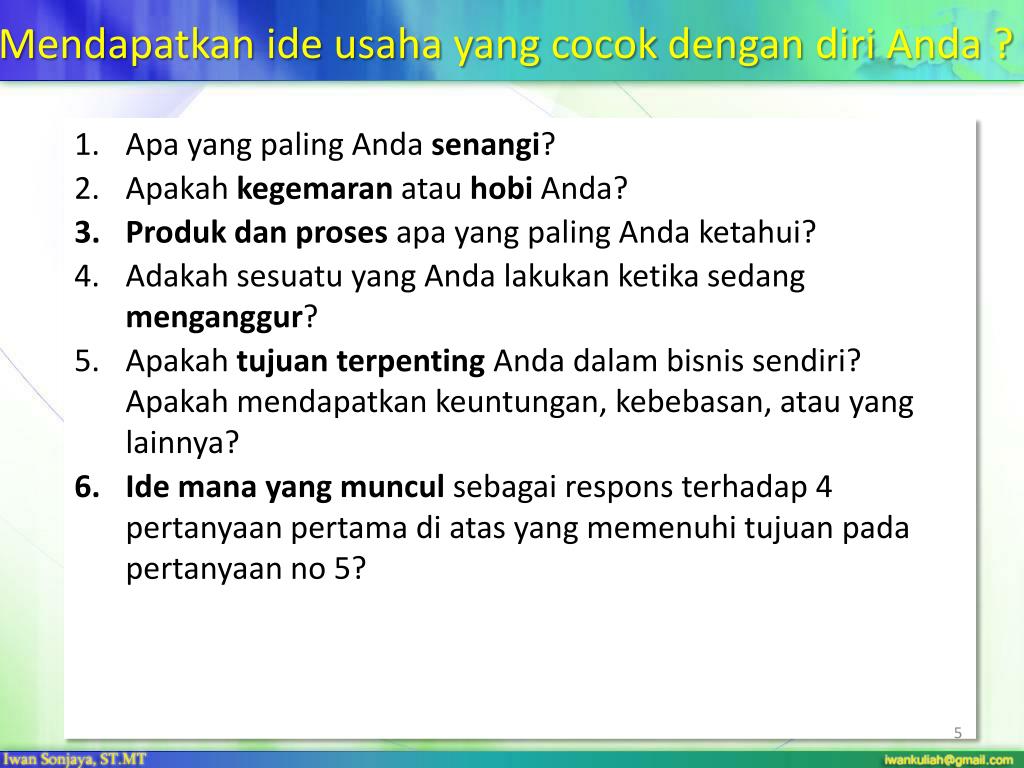 Mendapatkan ide usaha yang cocok dengan diri Anda ?

1. Apa yang paling Anda senangi?
2. Apakah kegemaran atau hobi Anda?
3. Produk dan proses apa yang paling Anda ketahui?
4. Adakah sesuatu yang Anda lakukan ketika sedang menganggur?
5. Apakah tujuan terpenting Anda dalam bisnis sendiri? Apakah mendapatkan keuntungan, kebebasan, atau yang lainnya?
6. Ide mana yang muncul sebagai respons terhadap 4 pertanyaan pertama di atas yang memenuhi tujuan pada pertanyaan no 5?

5

Iwan Sonjaya, ST.MT

iwankuliah@gmail.com